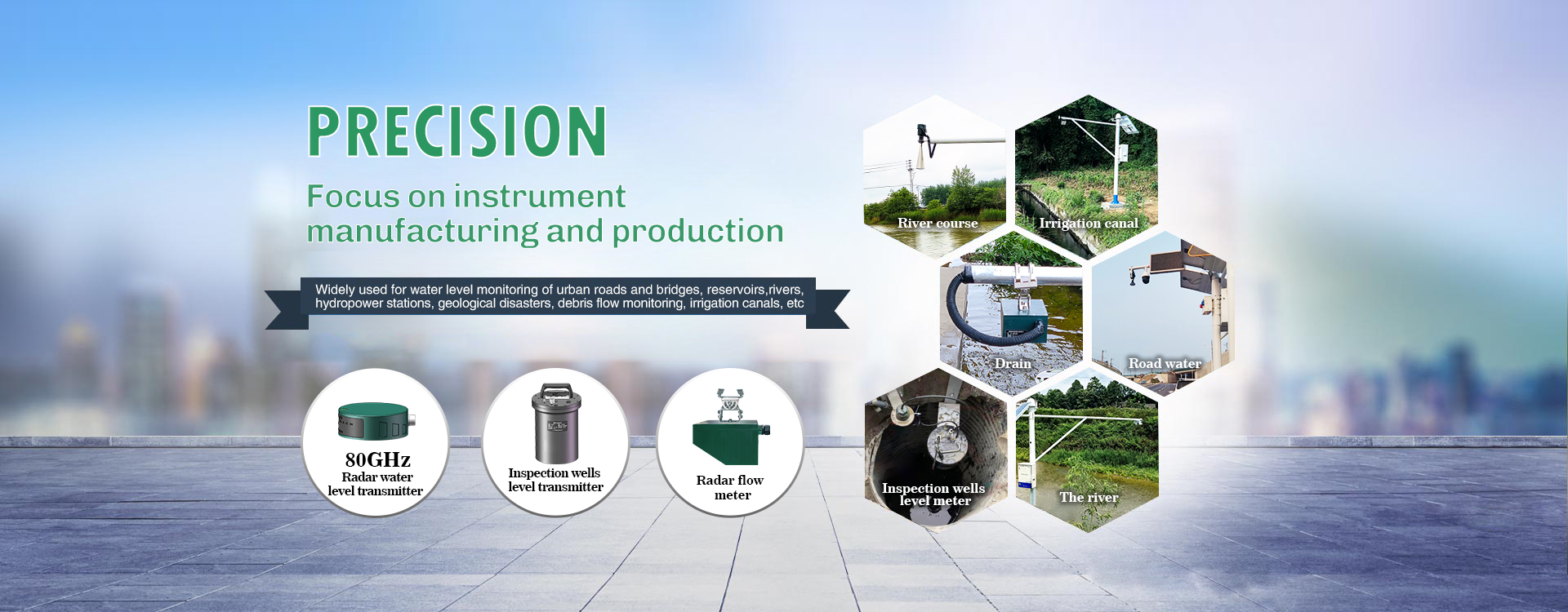 PRECISION

Focus on instrument manufacturing and production

Widely used for water level monitoring of urban roads and bridges, reservoirs,rivers, hydropower stations, geological disasters, debris flow monitoring, irrigation canals, etc

80GHz
Radar water level transmitter

Inspection wells level transmitter

Radar flow meter

River course

Irrigation canal

Drain

Road water

Inspection wells level meter

The river